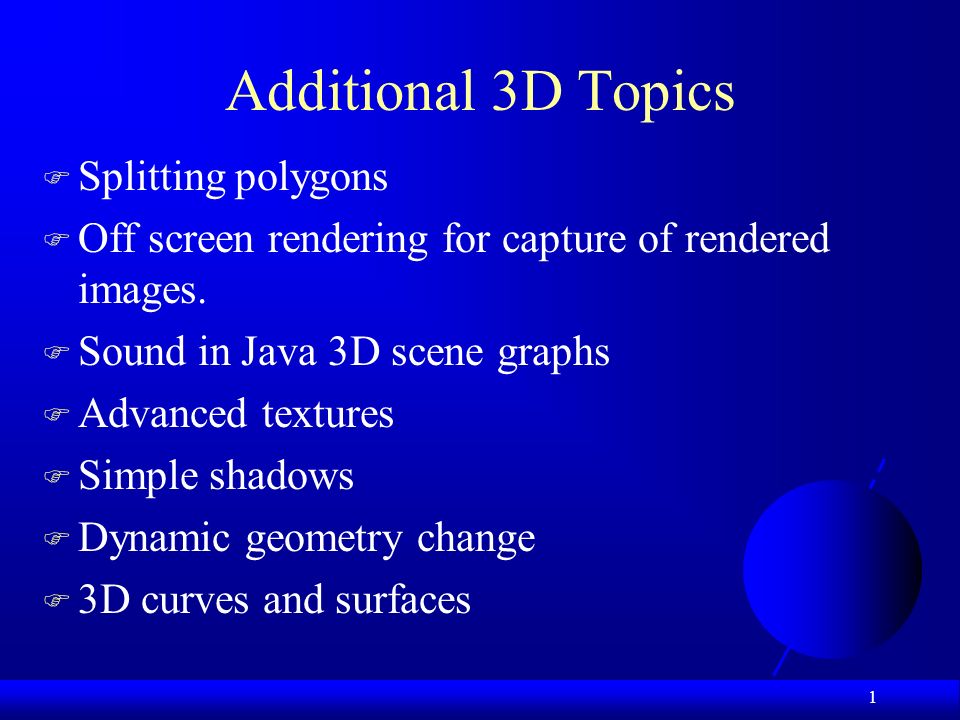 Additional 3D Topics

Splitting polygons

Off screen rendering for capture of rendered images.

Sound in Java 3D scene graphs

Advanced textures

Simple shadows

Dynamic geometry change

3D curves and surfaces

1